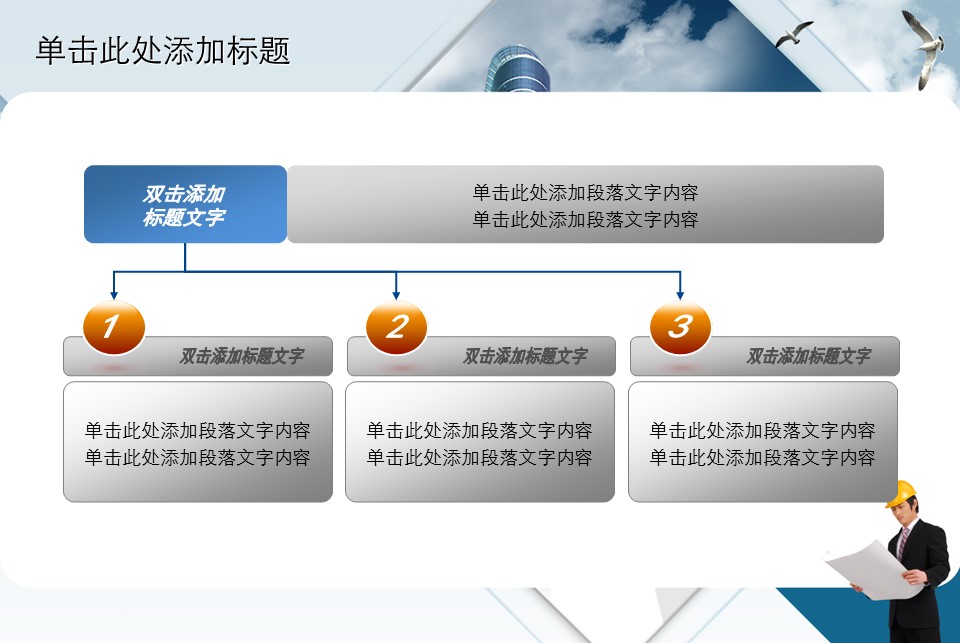 单击此处添加标题

双击添加标题文字

单击此处添加段落文字内容
单击此处添加段落文字内容

1

双击添加标题文字

单击此处添加段落文字内容
单击此处添加段落文字内容

2

双击添加标题文字

单击此处添加段落文字内容
单击此处添加段落文字内容

3

双击添加标题文字

单击此处添加段落文字内容
单击此处添加段落文字内容